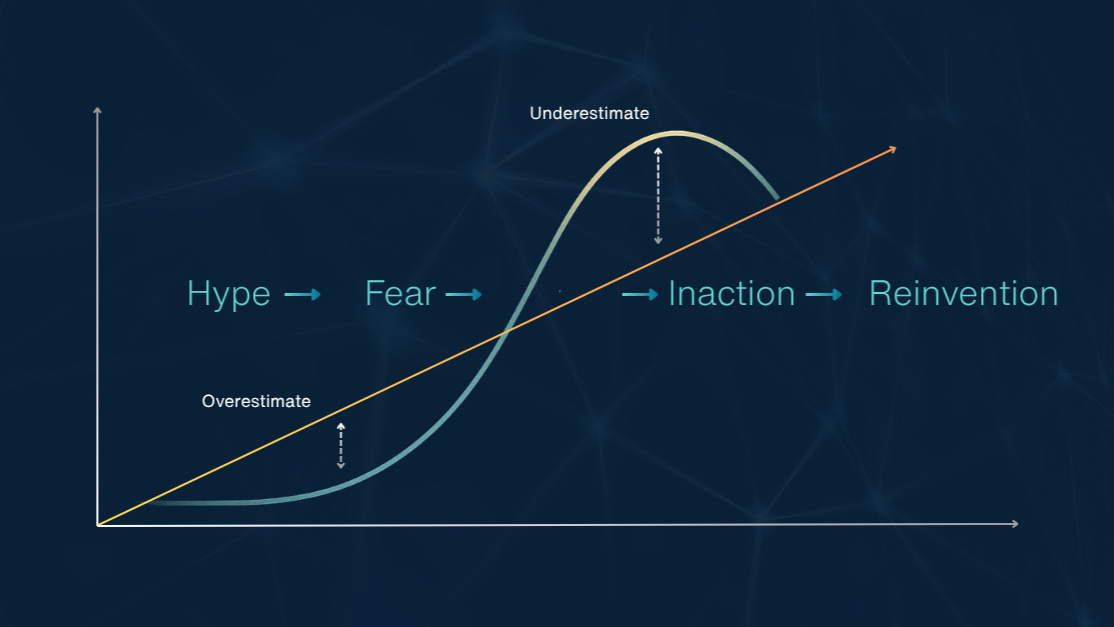 Underestimate

Hype → Fear → → Inaction → Reinvention

Overestimate